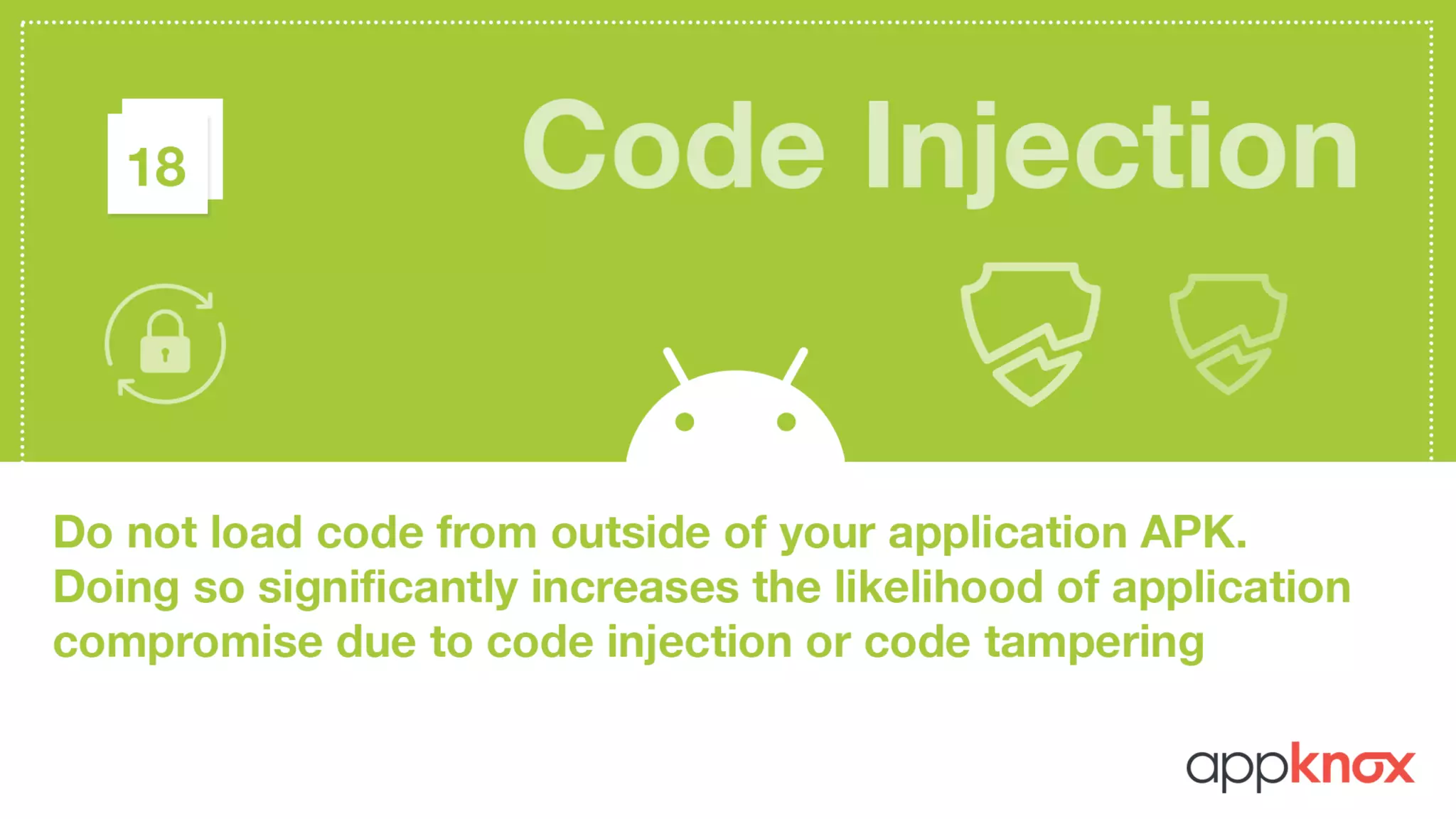 18

Code Injection

Do not load code from outside of your application APK. Doing so significantly increases the likelihood of application compromise due to code injection or code tampering

appknox